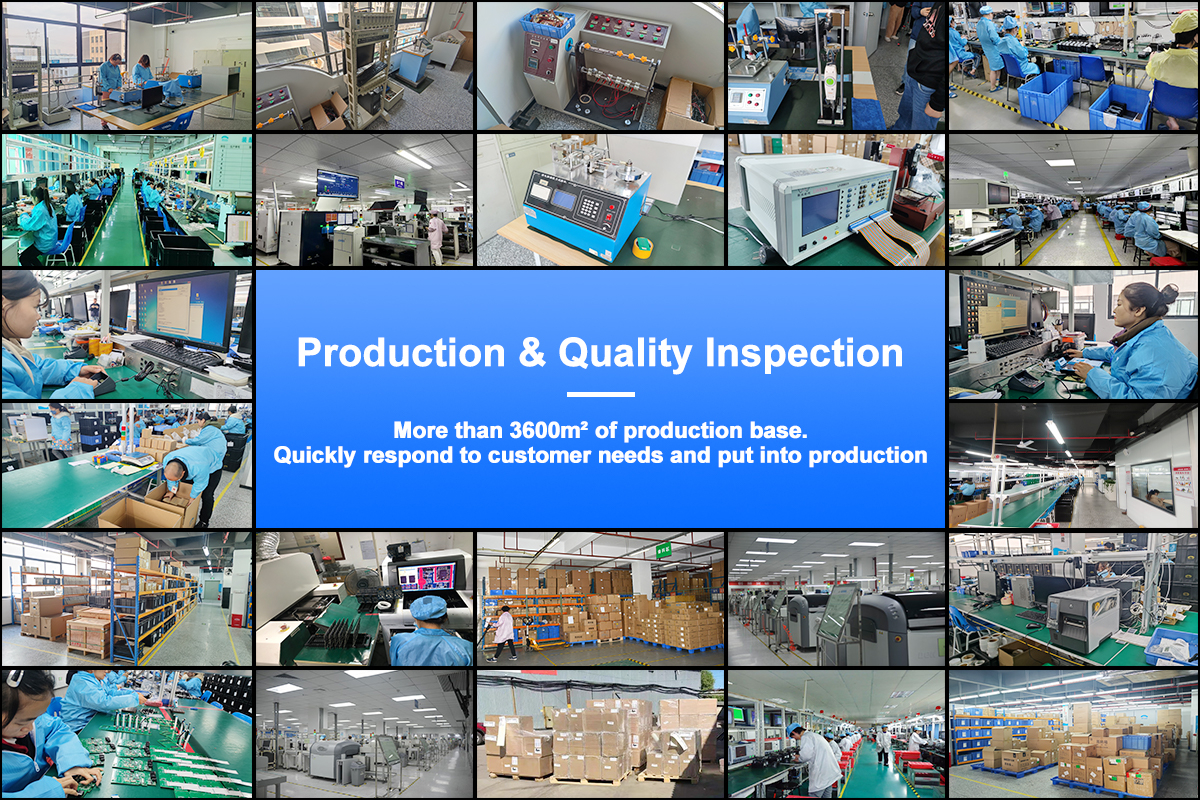 Production & Quality Inspection

More than 3600m² of production base.
Quickly respond to customer needs and put into production